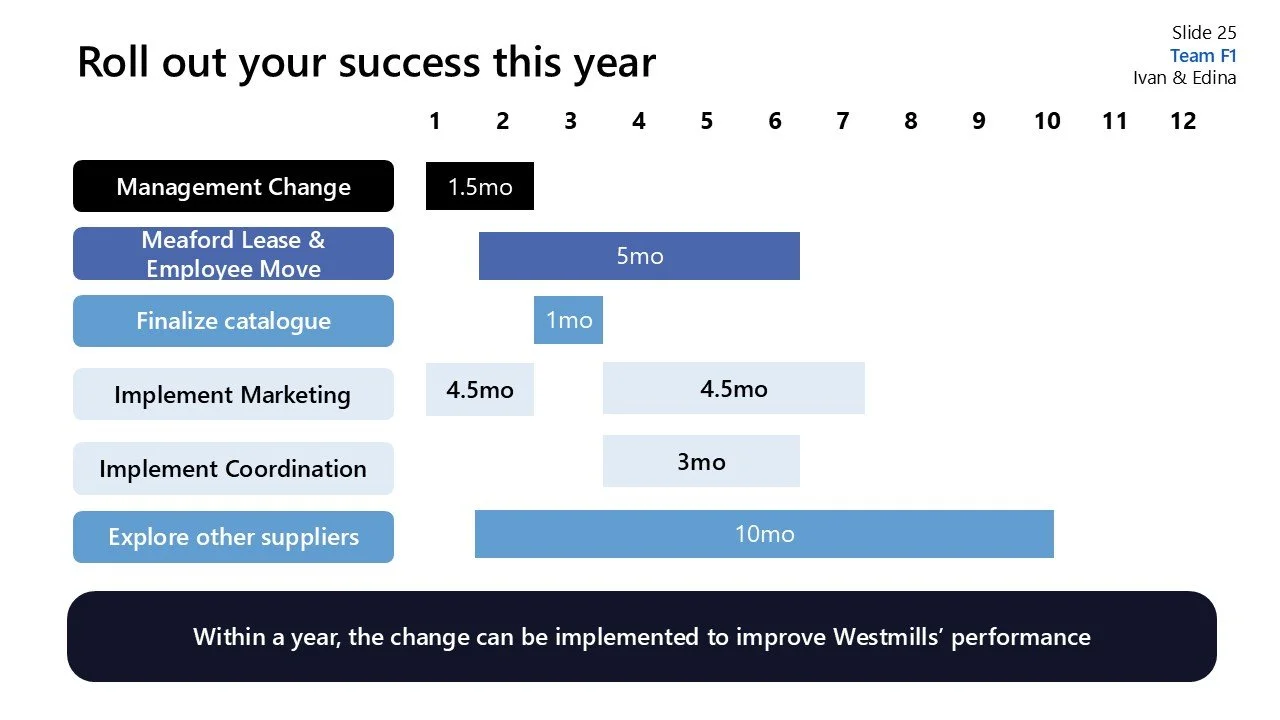 Slide 25
Team F1
Ivan & Edina

Roll out your success this year

1 2 3 4 5 6 7 8 9 10 11 12

Management Change
1.5mo

Meaford Lease & Employee Move
5mo

Finalize catalogue
1mo

Implement Marketing
4.5mo
4.5mo

Implement Coordination
3mo

Explore other suppliers
10mo

Within a year, the change can be implemented to improve Westmills' performance